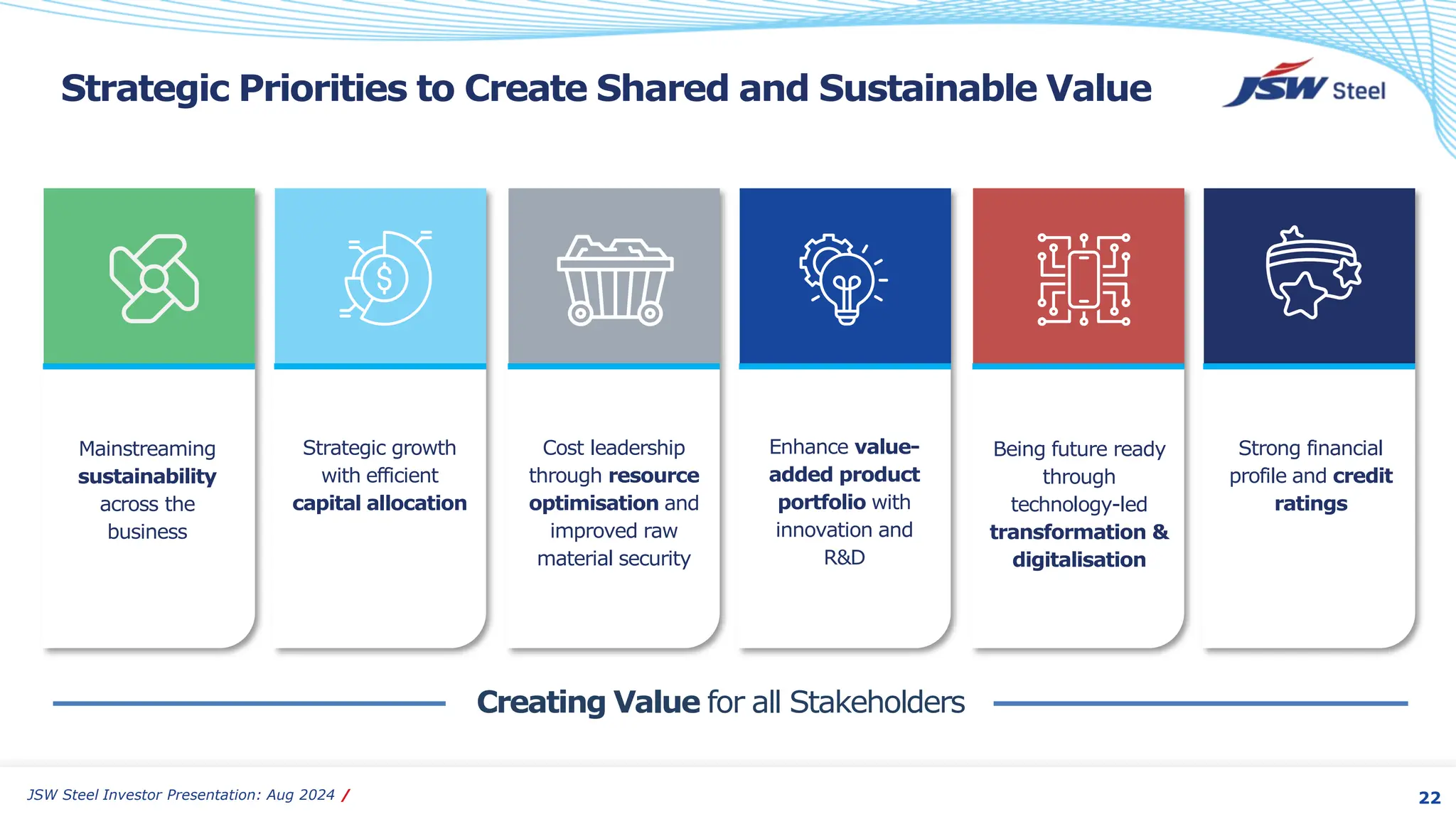 Strategic Priorities to Create Shared and Sustainable Value

JSW Steel

Mainstreaming sustainability across the business

Strategic growth with efficient capital allocation

Cost leadership through resource optimisation and improved raw material security

Enhance value-added product portfolio with innovation and R&D

Being future ready through technology-led transformation & digitalisation

Strong financial profile and credit ratings

Creating Value for all Stakeholders

JSW Steel Investor Presentation: Aug 2024 /

22